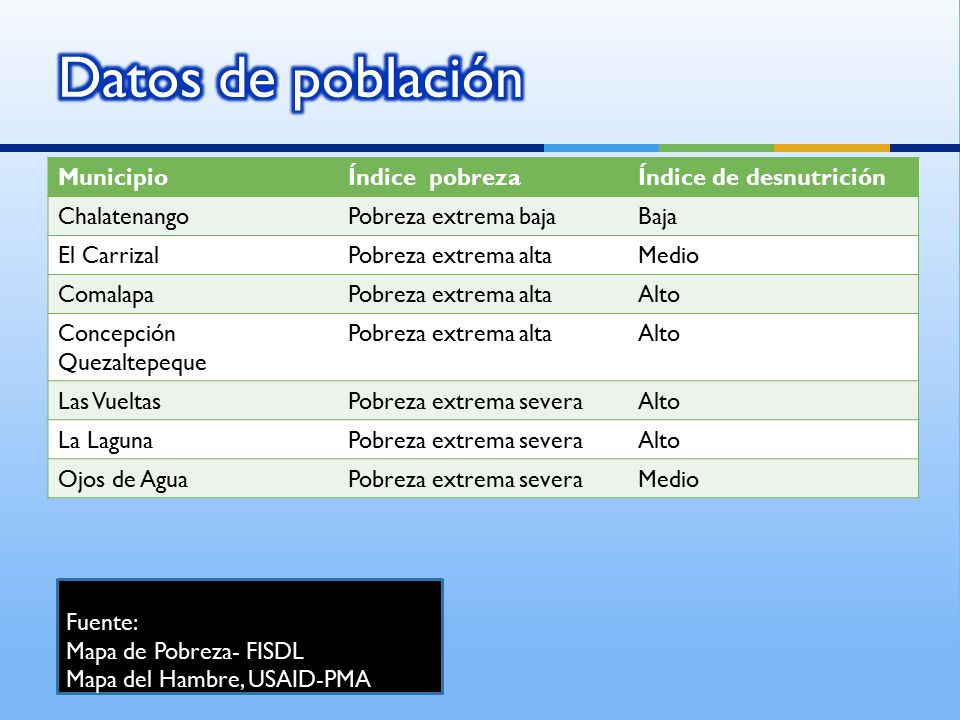 Datos de población

| Municipio | Índice pobreza | Índice de desnutrición |
|---|---|---|
| Chalatenango | Pobreza extrema baja | Baja |
| El Carrizal | Pobreza extrema alta | Medio |
| Comalapa | Pobreza extrema alta | Alto |
| Concepción Quezaltepeque | Pobreza extrema alta | Alto |
| Las Vueltas | Pobreza extrema severa | Alto |
| La Laguna | Pobreza extrema severa | Alto |
| Ojos de Agua | Pobreza extrema severa | Medio |

Fuente:
Mapa de Pobreza- FISDL
Mapa del Hambre, USAID-PMA